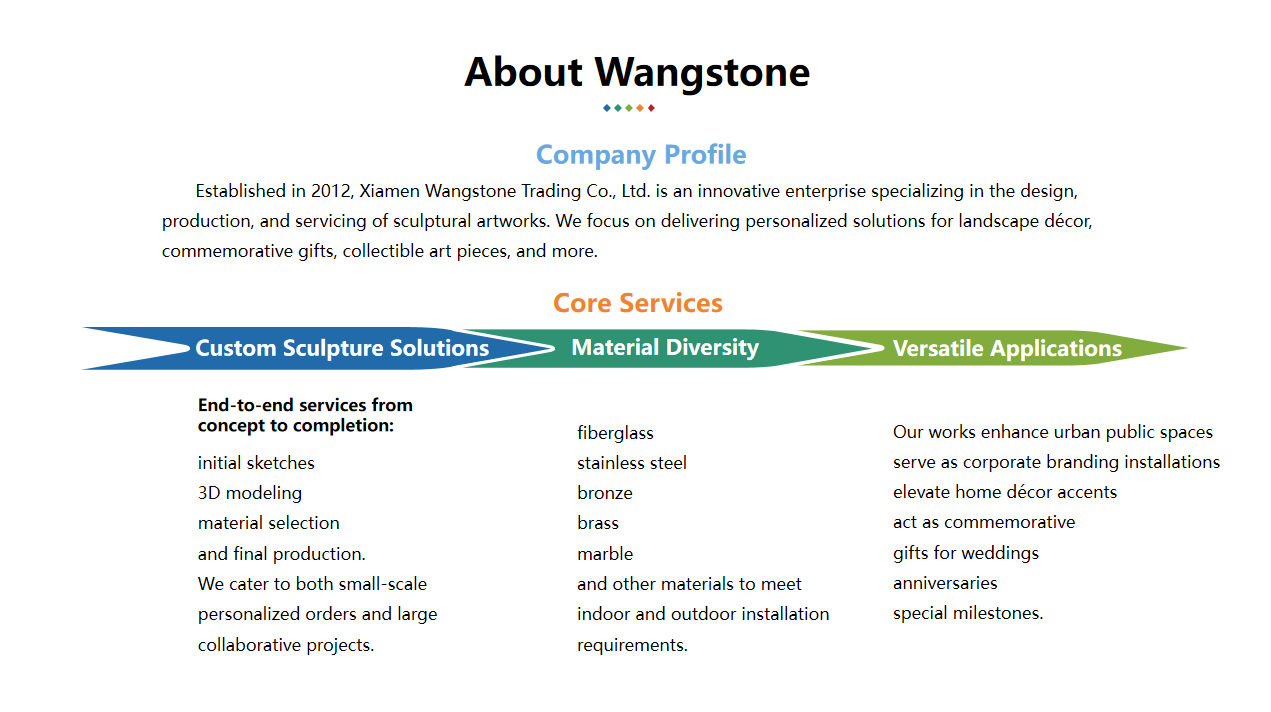 About Wangstone

Company Profile

Established in 2012, Xiamen Wangstone Trading Co., Ltd. is an innovative enterprise specializing in the design, production, and servicing of sculptural artworks. We focus on delivering personalized solutions for landscape décor, commemorative gifts, collectible art pieces, and more.

Core Services

Custom Sculpture Solutions

End-to-end services from concept to completion:

initial sketches
3D modeling
material selection
and final production.
We cater to both small-scale personalized orders and large collaborative projects.

Material Diversity

fiberglass
stainless steel
bronze
brass
marble
and other materials to meet indoor and outdoor installation requirements.

Versatile Applications

Our works enhance urban public spaces
serve as corporate branding installations
elevate home décor accents
act as commemorative
gifts for weddings
anniversaries
special milestones.